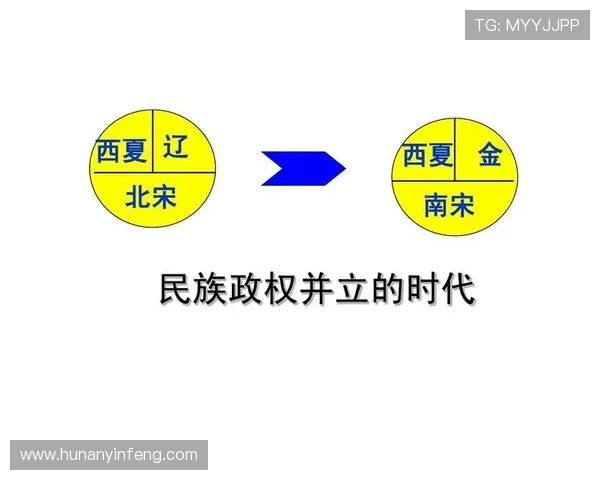 TG: MYYJJPP

西夏 辽
北宋

西夏 金
南宋

民族政权并立的时代

www.hunanyinfeng.com